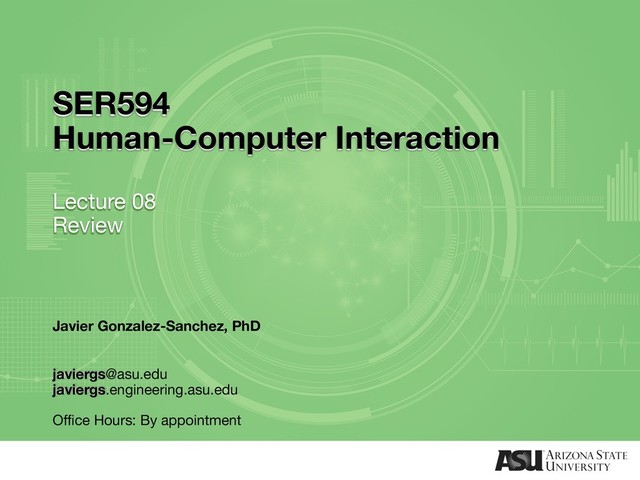 SER594
Human-Computer Interaction

Lecture 08
Review

Javier Gonzalez-Sanchez, PhD

javiergs@asu.edu
javiergs.engineering.asu.edu

Office Hours: By appointment

ASU ARIZONA STATE UNIVERSITY